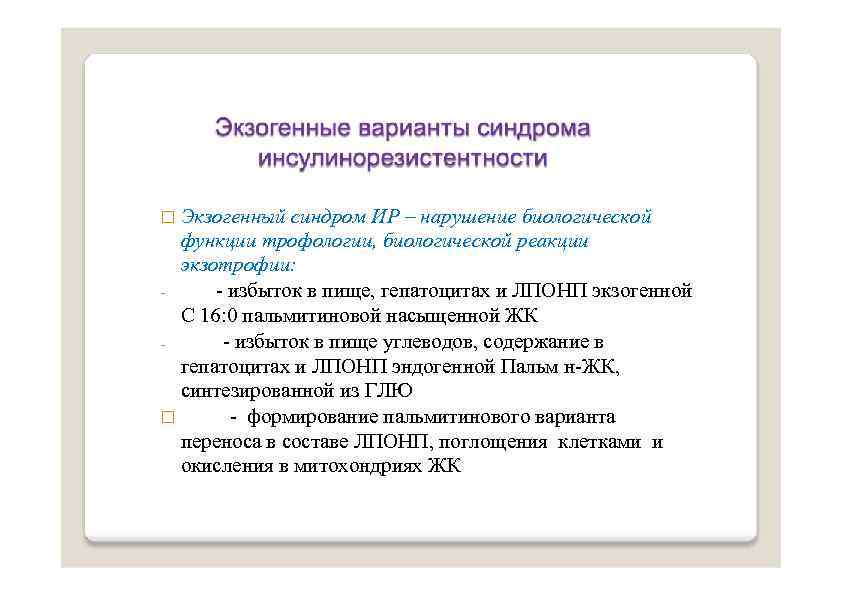 Экзогенные варианты синдрома инсулинорезистентности

□ Экзогенный синдром ИР – нарушение биологической функции трофологии, биологической реакции экзотрофии:

- - избыток в пище, гепатоцитах и ЛПОНП экзогенной С 16:0 пальмитиновой насыщенной ЖК

- - избыток в пище углеводов, содержание в гепатоцитах и ЛПОНП эндогенной Пальм н-ЖК, синтезированной из ГЛЮ

□ - формирование пальмитинового варианта переноса в составе ЛПОНП, поглощения клетками и окисления в митохондриях ЖК